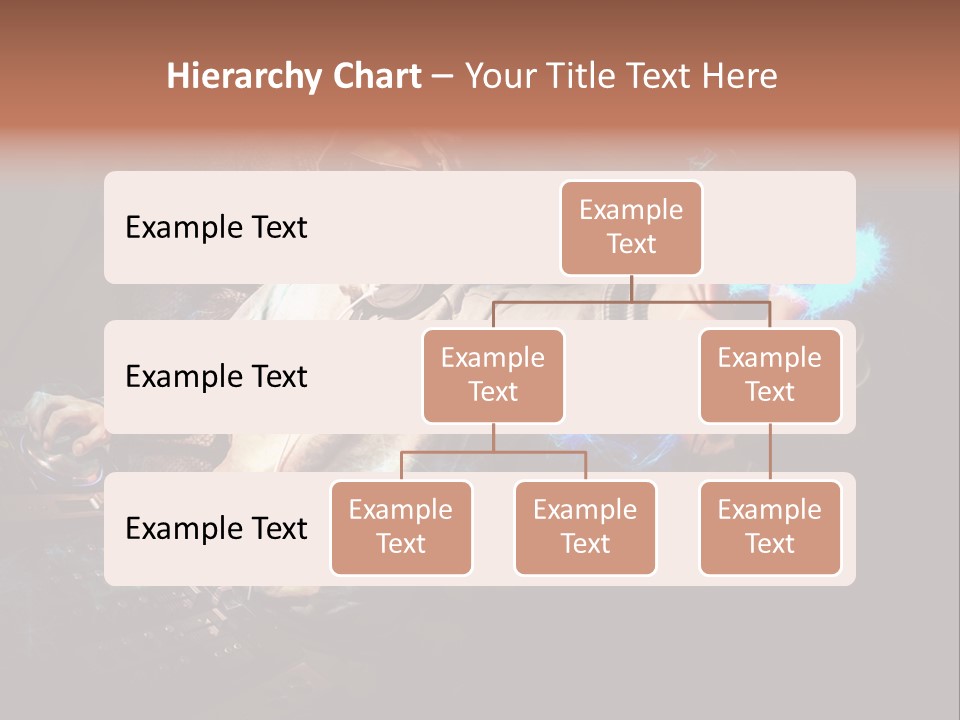 Hierarchy Chart – Your Title Text Here

Example Text

Example Text

Example Text

Example Text

Example Text

Example Text

Example Text

Example Text

Example Text